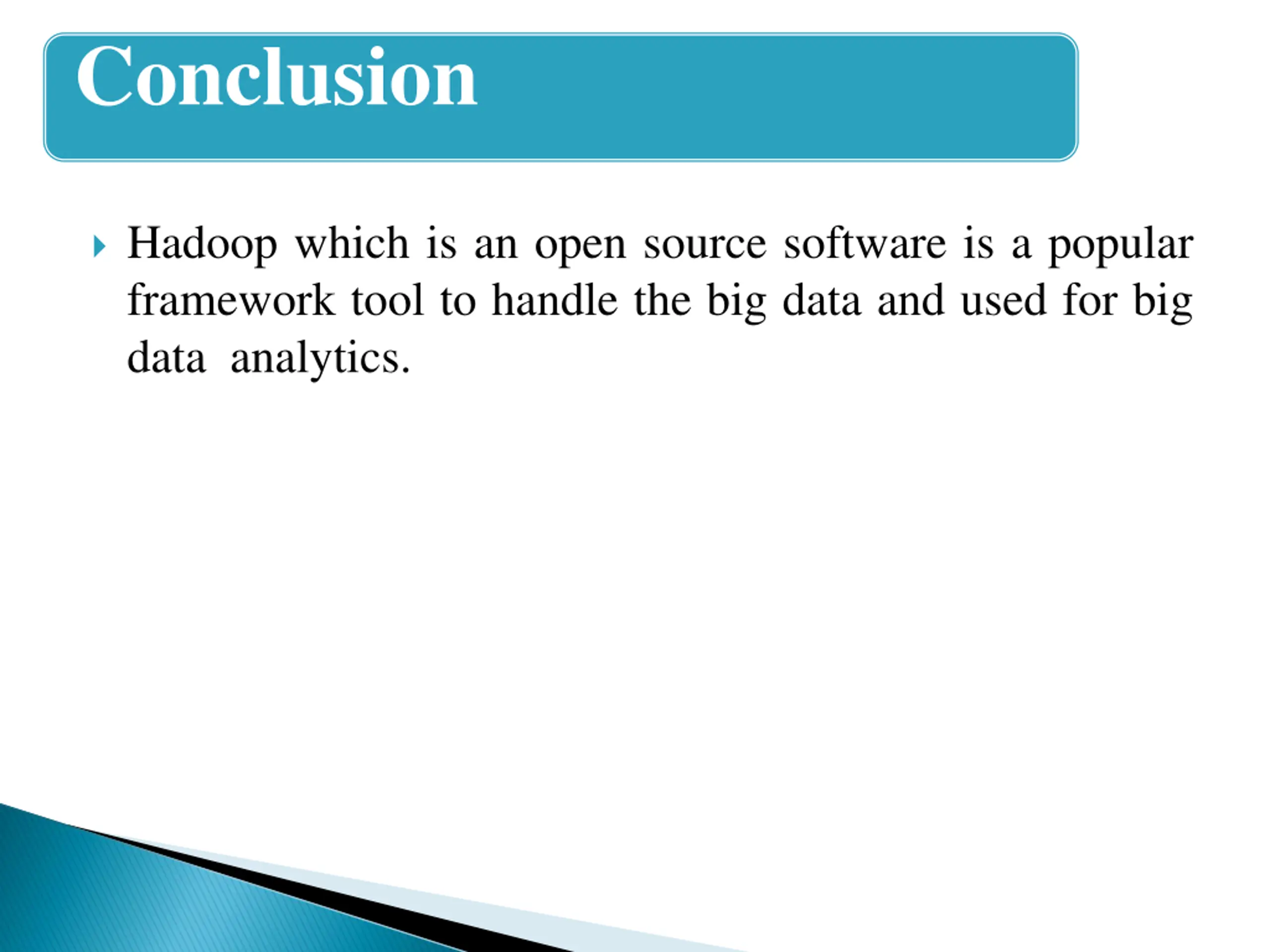 Conclusion

Hadoop which is an open source software is a popular framework tool to handle the big data and used for big data analytics.